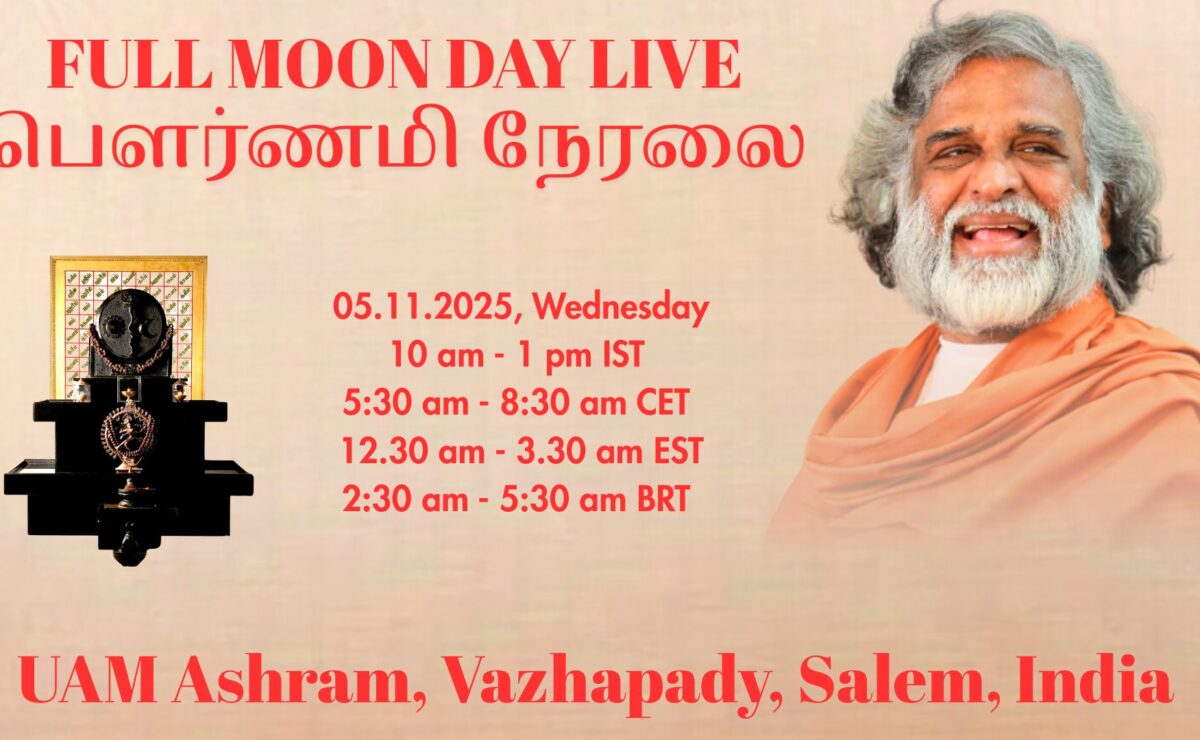 FULL MOON DAY LIVE
பௌர்ணமி நேரலை

05.11.2025, Wednesday
10 am - 1 pm IST
5:30 am - 8:30 am CET
12.30 am - 3.30 am EST
2:30 am - 5:30 am BRT

UAM Ashram, Vazhapady, Salem, India